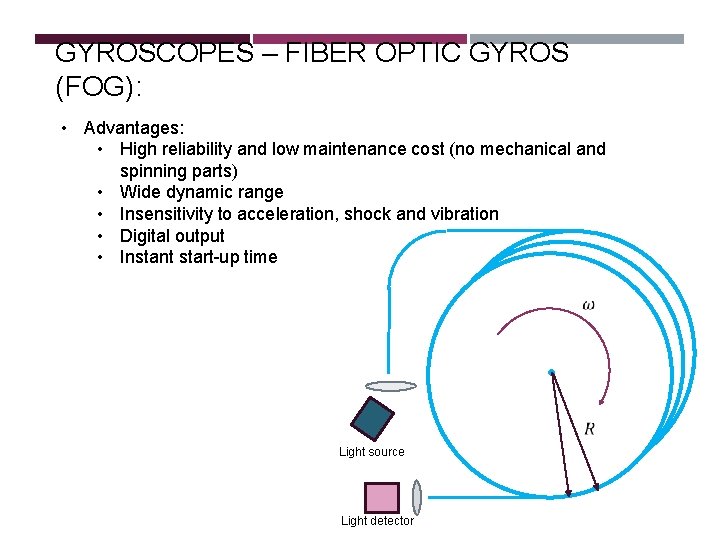 GYROSCOPES – FIBER OPTIC GYROS (FOG):

• Advantages:
  • High reliability and low maintenance cost (no mechanical and spinning parts)
  • Wide dynamic range
  • Insensitivity to acceleration, shock and vibration
  • Digital output
  • Instant start-up time

$\omega$

$R$

Light source

Light detector